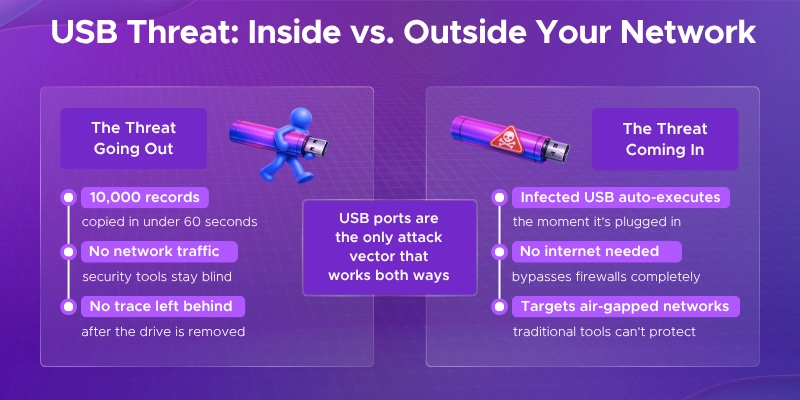 USB Threat: Inside vs. Outside Your Network

The Threat Going Out

10,000 records
copied in under 60 seconds

No network traffic
security tools stay blind

No trace left behind
after the drive is removed

USB ports are the only attack vector that works both ways

The Threat Coming In

Infected USB auto-executes
the moment it's plugged in

No internet needed
bypasses firewalls completely

Targets air-gapped networks
traditional tools can't protect